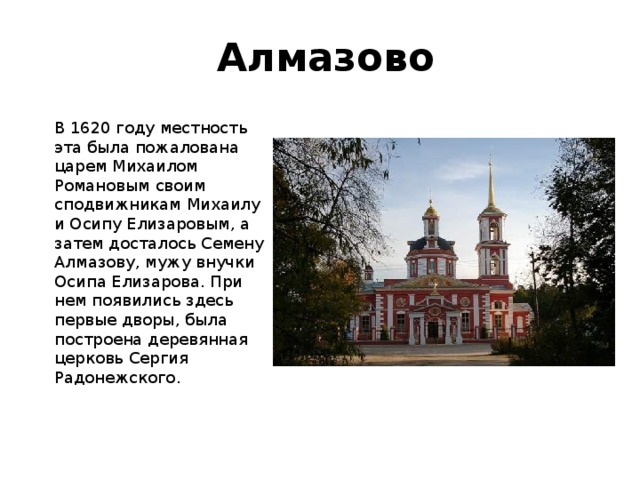 Алмазово

В 1620 году местность эта была пожалована царем Михаилом Романовым своим сподвижникам Михаилу и Осипу Елизаровым, а затем досталось Семену Алмазову, мужу внучки Осипа Елизарова. При нем появились здесь первые дворы, была построена деревянная церковь Сергия Радонежского.